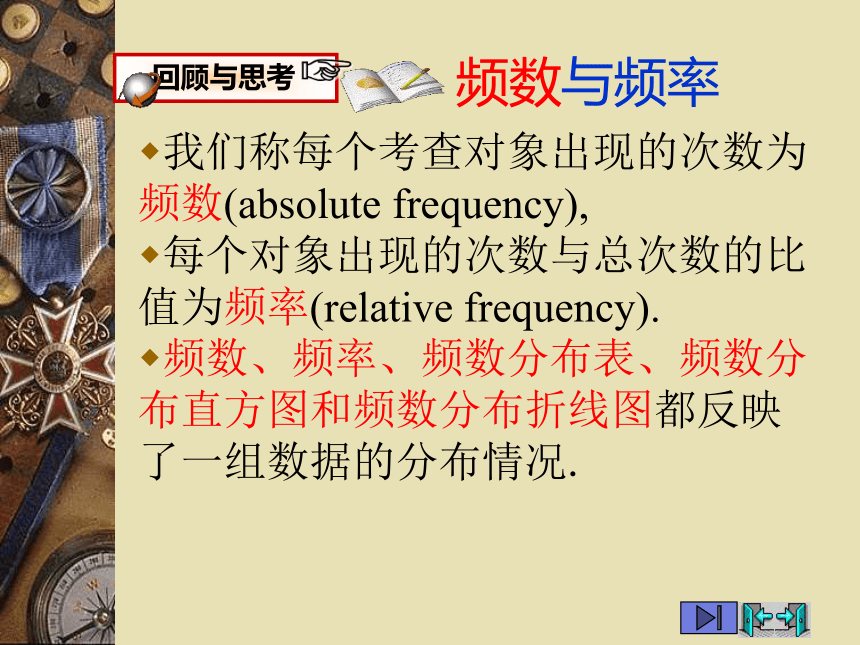 回顾与思考

频数与频率

◆我们称每个考查对象出现的次数为频数(absolute frequency),

◆每个对象出现的次数与总次数的比值为频率(relative frequency).

◆频数、频率、频数分布表、频数分布直方图和频数分布折线图都反映了一组数据的分布情况.